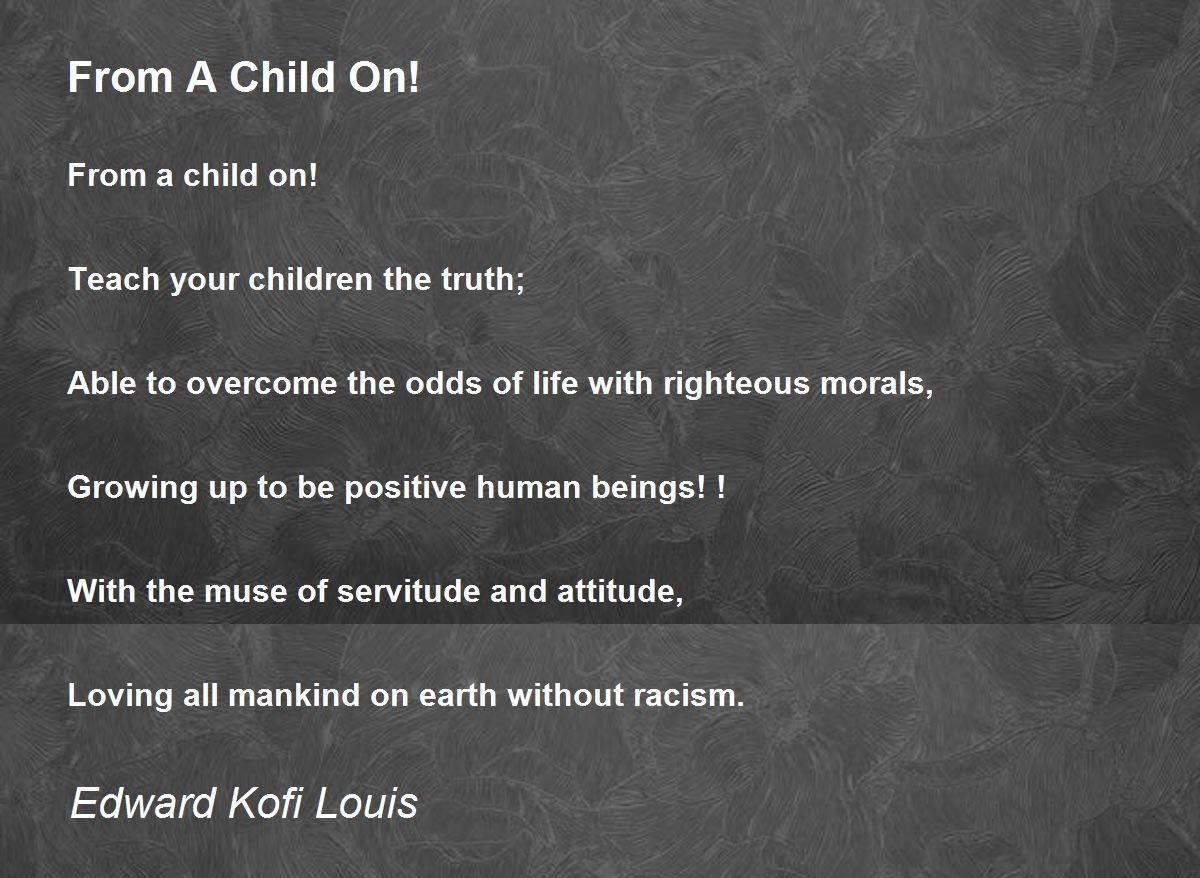 From A Child On!

From a child on!

Teach your children the truth;

Able to overcome the odds of life with righteous morals,

Growing up to be positive human beings! !

With the muse of servitude and attitude,

Loving all mankind on earth without racism.

Edward Kofi Louis